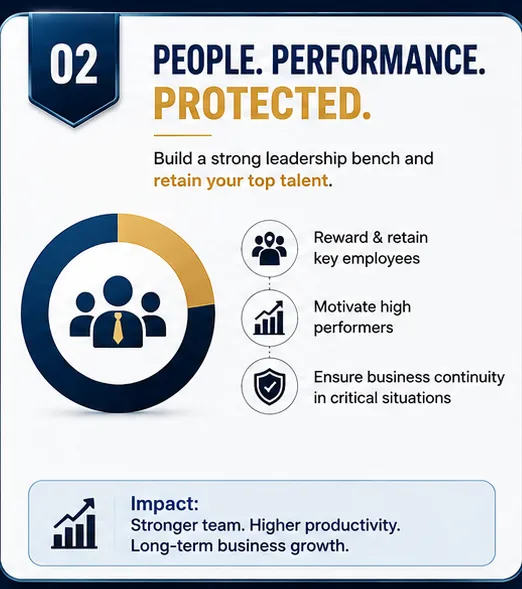 02

PEOPLE. PERFORMANCE. PROTECTED.

Build a strong leadership bench and retain your top talent.

Reward & retain key employees

Motivate high performers

Ensure business continuity in critical situations

Impact:
Stronger team. Higher productivity. Long-term business growth.